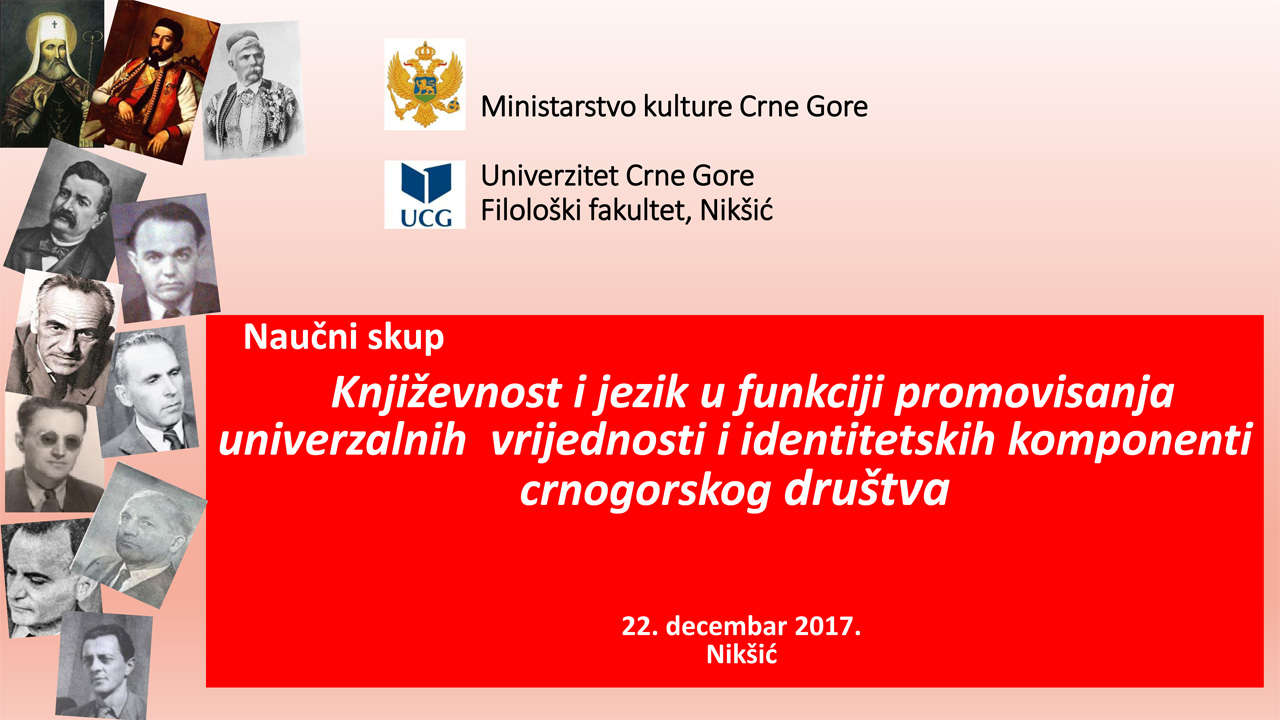 Ministarstvo kulture Crne Gore

UCG

Univerzitet Crne Gore
Filološki fakultet, Nikšić

Naučni skup

Književnost i jezik u funkciji promovisanja univerzalnih vrijednosti i identitetskih komponenti crnogorskog društva

22. decembar 2017.
Nikšić